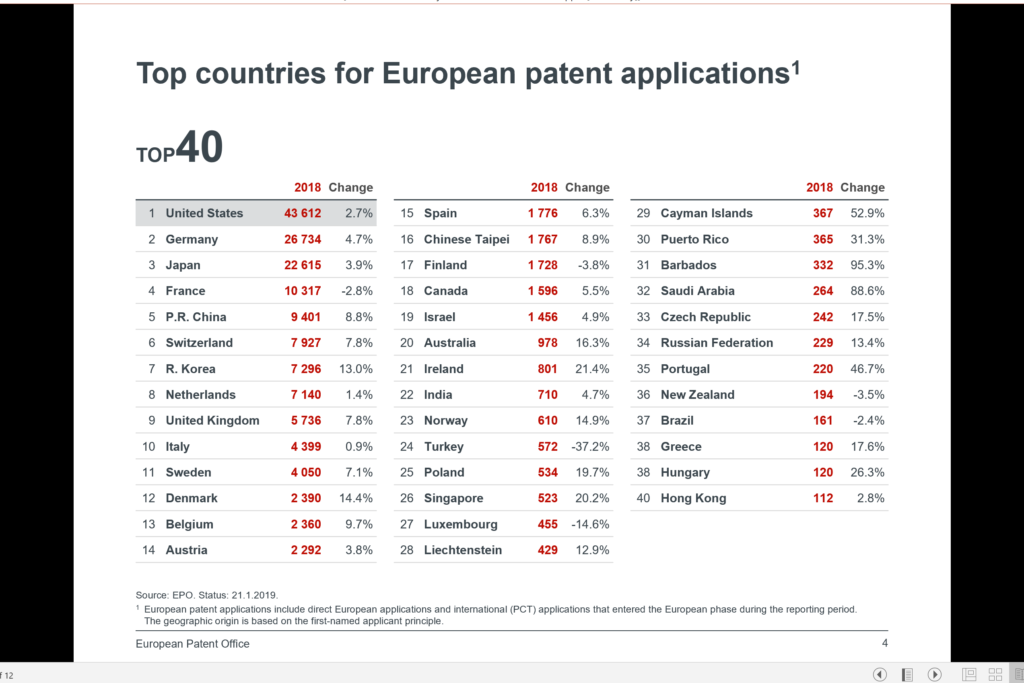 Top countries for European patent applications$^1$

TOP40

| | | 2018 | Change |
|---|---|---|---|
| 1 | United States | 43 612 | 2.7% |
| 2 | Germany | 26 734 | 4.7% |
| 3 | Japan | 22 615 | 3.9% |
| 4 | France | 10 317 | -2.8% |
| 5 | P.R. China | 9 401 | 8.8% |
| 6 | Switzerland | 7 927 | 7.8% |
| 7 | R. Korea | 7 296 | 13.0% |
| 8 | Netherlands | 7 140 | 1.4% |
| 9 | United Kingdom | 5 736 | 7.8% |
| 10 | Italy | 4 399 | 0.9% |
| 11 | Sweden | 4 050 | 7.1% |
| 12 | Denmark | 2 390 | 14.4% |
| 13 | Belgium | 2 360 | 9.7% |
| 14 | Austria | 2 292 | 3.8% |

| | | 2018 | Change |
|---|---|---|---|
| 15 | Spain | 1 776 | 6.3% |
| 16 | Chinese Taipei | 1 767 | 8.9% |
| 17 | Finland | 1 728 | -3.8% |
| 18 | Canada | 1 596 | 5.5% |
| 19 | Israel | 1 456 | 4.9% |
| 20 | Australia | 978 | 16.3% |
| 21 | Ireland | 801 | 21.4% |
| 22 | India | 710 | 4.7% |
| 23 | Norway | 610 | 14.9% |
| 24 | Turkey | 572 | -37.2% |
| 25 | Poland | 534 | 19.7% |
| 26 | Singapore | 523 | 20.2% |
| 27 | Luxembourg | 455 | -14.6% |
| 28 | Liechtenstein | 429 | 12.9% |

| | | 2018 | Change |
|---|---|---|---|
| 29 | Cayman Islands | 367 | 52.9% |
| 30 | Puerto Rico | 365 | 31.3% |
| 31 | Barbados | 332 | 95.3% |
| 32 | Saudi Arabia | 264 | 88.6% |
| 33 | Czech Republic | 242 | 17.5% |
| 34 | Russian Federation | 229 | 13.4% |
| 35 | Portugal | 220 | 46.7% |
| 36 | New Zealand | 194 | -3.5% |
| 37 | Brazil | 161 | -2.4% |
| 38 | Greece | 120 | 17.6% |
| 38 | Hungary | 120 | 26.3% |
| 40 | Hong Kong | 112 | 2.8% |

Source: EPO. Status: 21.1.2019.
$^1$ European patent applications include direct European applications and international (PCT) applications that entered the European phase during the reporting period. The geographic origin is based on the first-named applicant principle.

European Patent Office 4

f 12